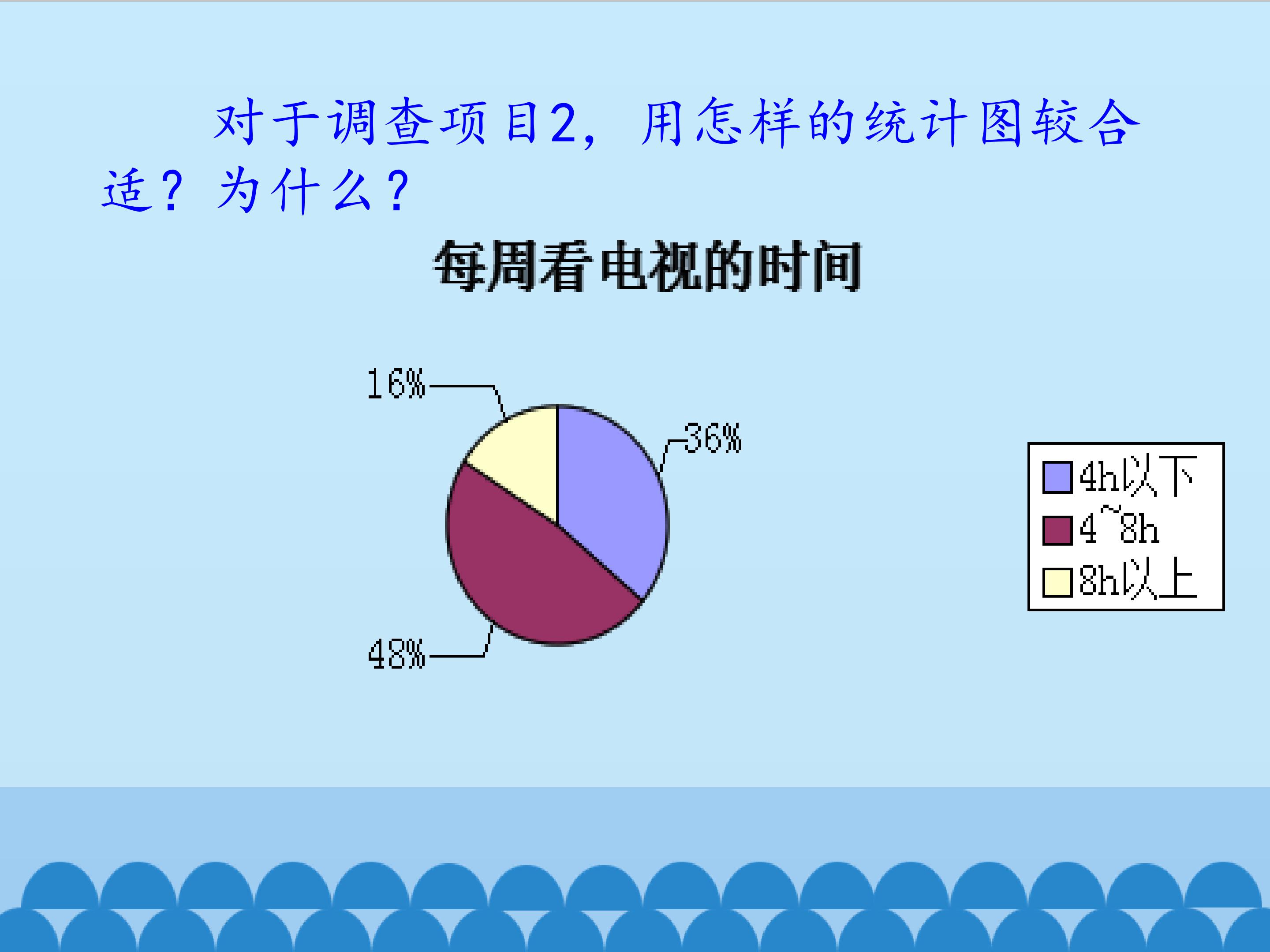 对于调查项目2，用怎样的统计图较合适？为什么？

每周看电视的时间

16%
36%
48%

4h以下
4~8h
8h以上